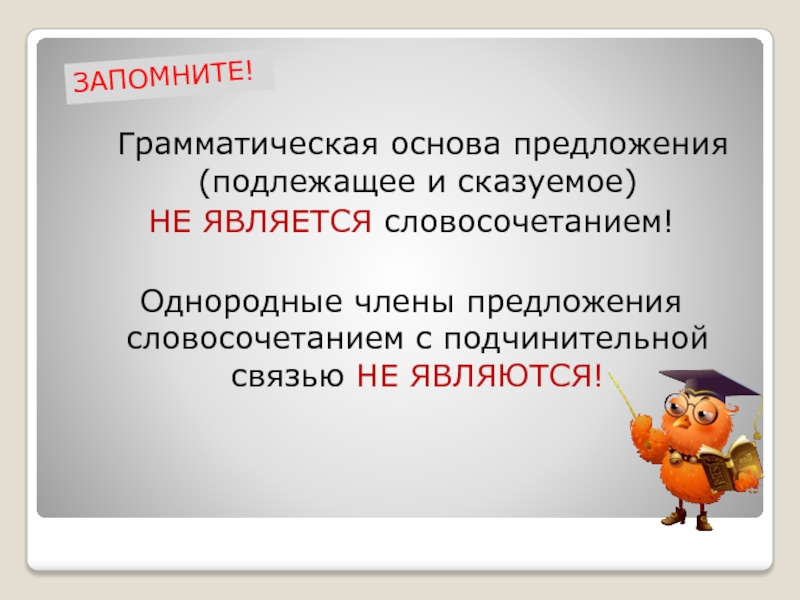 ЗАПОМНИТЕ!

Грамматическая основа предложения (подлежащее и сказуемое) НЕ ЯВЛЯЕТСЯ словосочетанием!

Однородные члены предложения словосочетанием с подчинительной связью НЕ ЯВЛЯЮТСЯ!